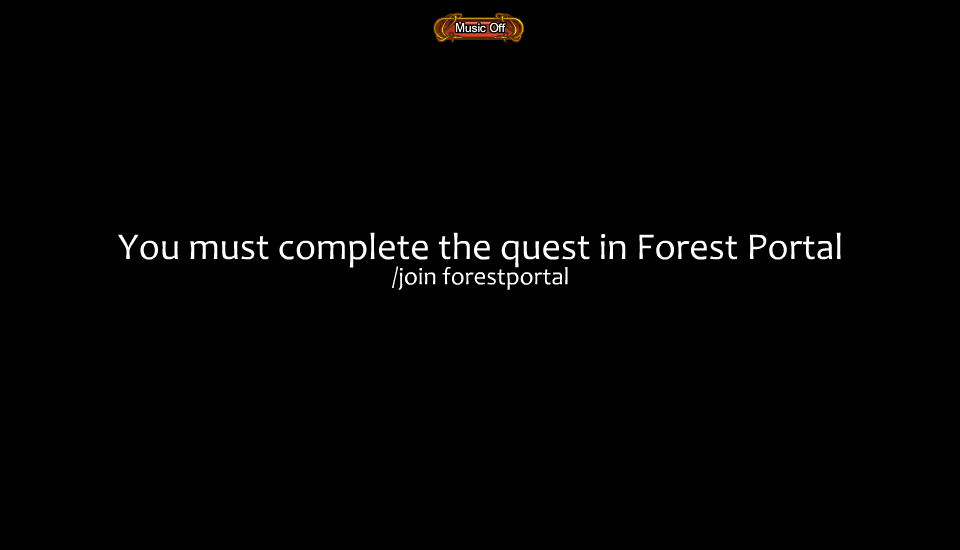 Music Off

You must complete the quest in Forest Portal
/join forestportal